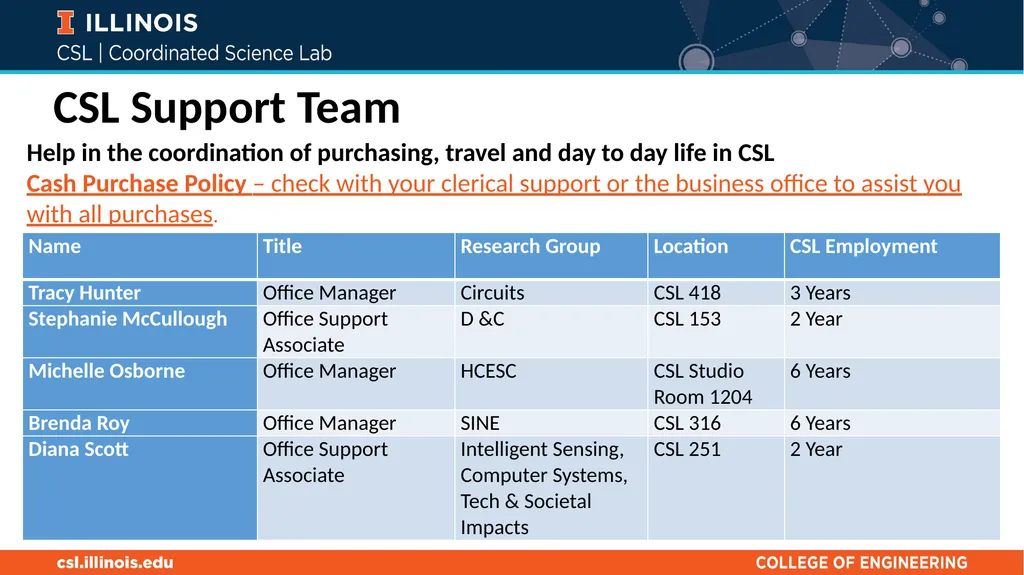 ILLINOIS
CSL | Coordinated Science Lab

CSL Support Team

Help in the coordination of purchasing, travel and day to day life in CSL
Cash Purchase Policy – check with your clerical support or the business office to assist you with all purchases.

| Name | Title | Research Group | Location | CSL Employment |
|---|---|---|---|---|
| Tracy Hunter | Office Manager | Circuits | CSL 418 | 3 Years |
| Stephanie McCullough | Office Support Associate | D &C | CSL 153 | 2 Year |
| Michelle Osborne | Office Manager | HCESC | CSL Studio Room 1204 | 6 Years |
| Brenda Roy | Office Manager | SINE | CSL 316 | 6 Years |
| Diana Scott | Office Support Associate | Intelligent Sensing, Computer Systems, Tech & Societal Impacts | CSL 251 | 2 Year |

csl.illinois.edu
COLLEGE OF ENGINEERING